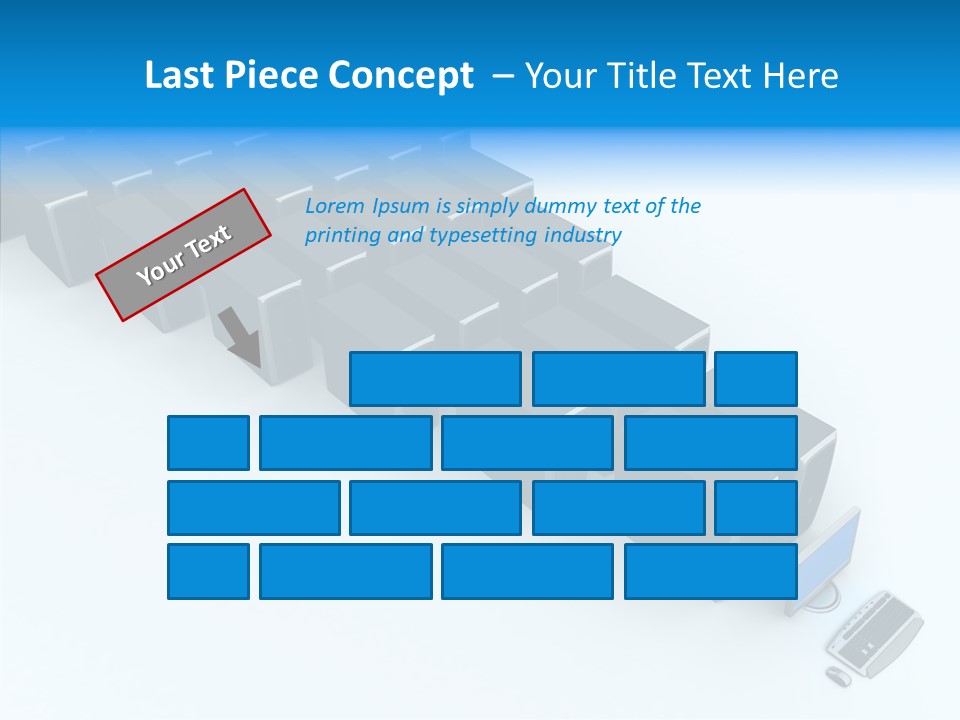 Last Piece Concept – Your Title Text Here

Your Text

Lorem Ipsum is simply dummy text of the printing and typesetting industry